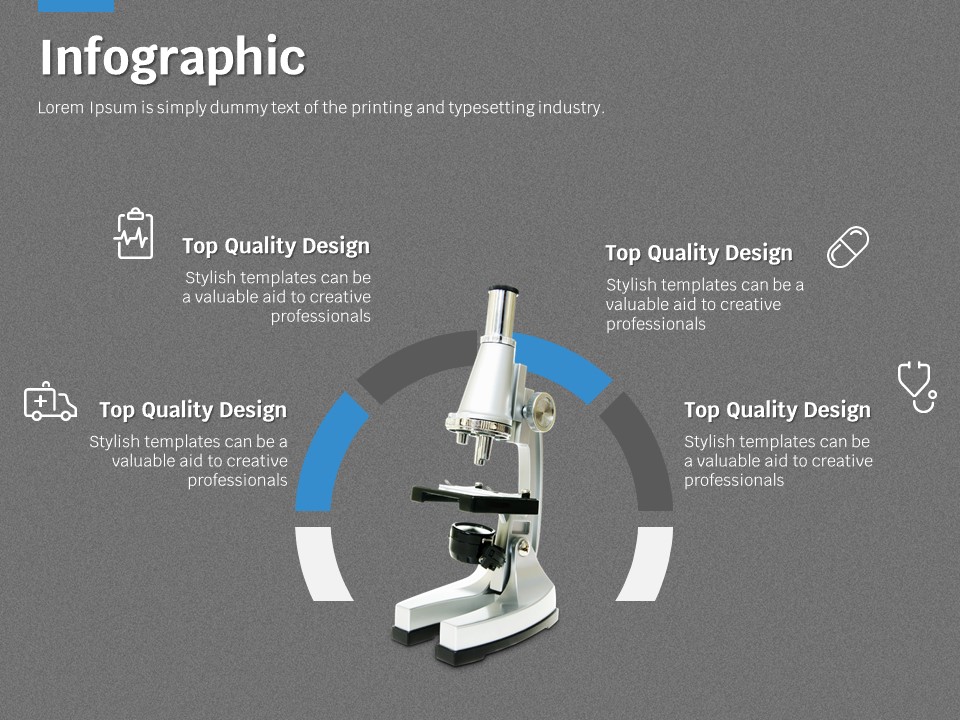 Infographic

Lorem Ipsum is simply dummy text of the printing and typesetting industry.

Top Quality Design

Stylish templates can be a valuable aid to creative professionals

Top Quality Design

Stylish templates can be a valuable aid to creative professionals

Top Quality Design

Stylish templates can be a valuable aid to creative professionals

Top Quality Design

Stylish templates can be a valuable aid to creative professionals